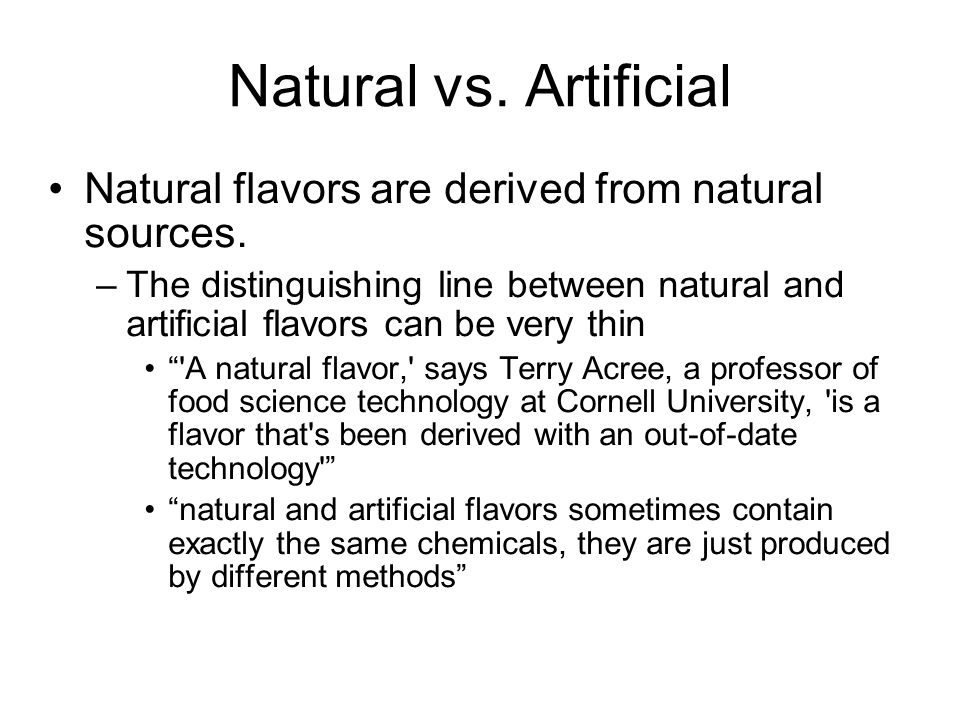 Natural vs. Artificial

• Natural flavors are derived from natural sources.

– The distinguishing line between natural and artificial flavors can be very thin

• “'A natural flavor,' says Terry Acree, a professor of food science technology at Cornell University, 'is a flavor that's been derived with an out-of-date technology'”

• “natural and artificial flavors sometimes contain exactly the same chemicals, they are just produced by different methods”